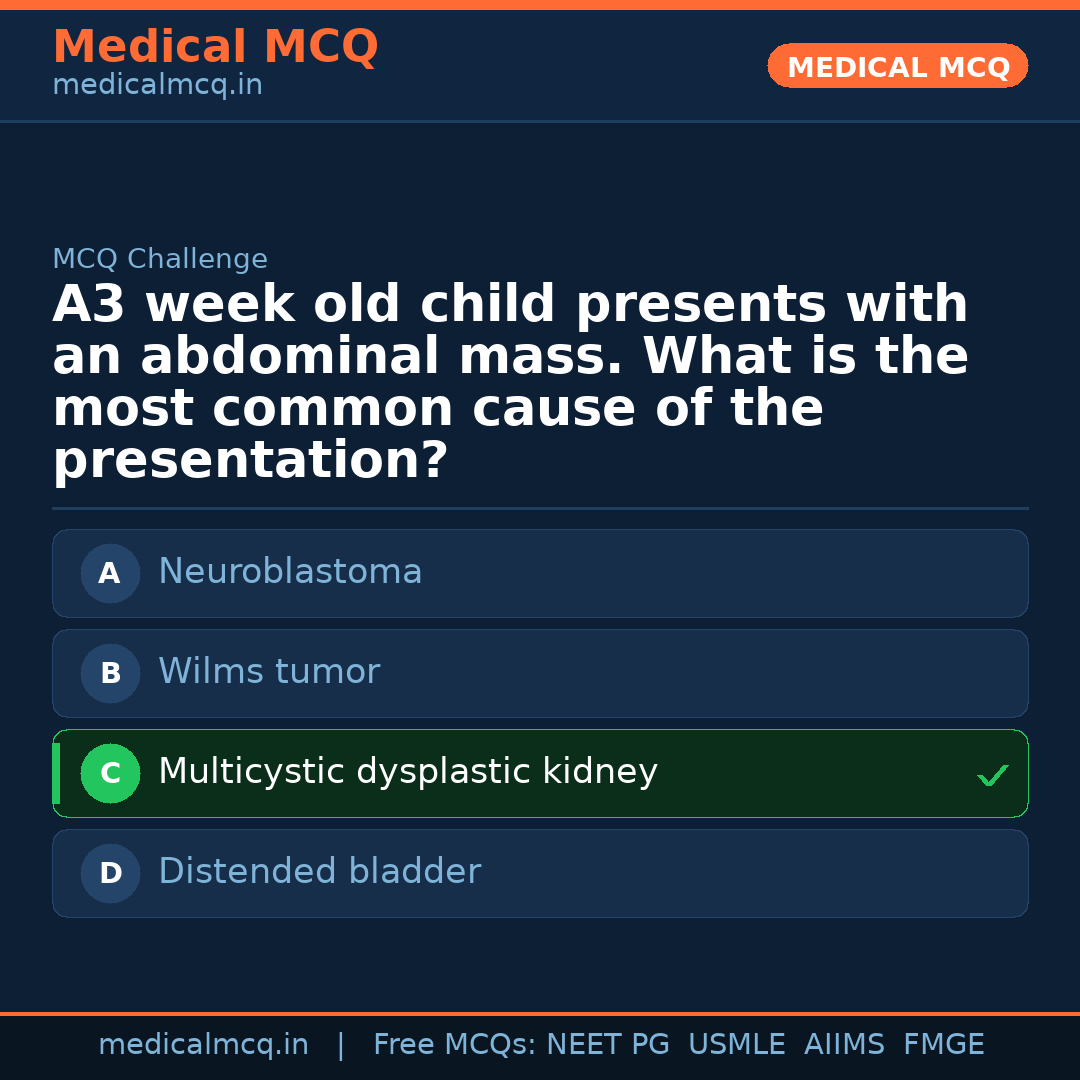 Medical MCQ
medicalmcq.in

MEDICAL MCQ

MCQ Challenge

A3 week old child presents with an abdominal mass. What is the most common cause of the presentation?

A Neuroblastoma

B Wilms tumor

C Multicystic dysplastic kidney ✓

D Distended bladder

medicalmcq.in | Free MCQs: NEET PG USMLE AIIMS FMGE